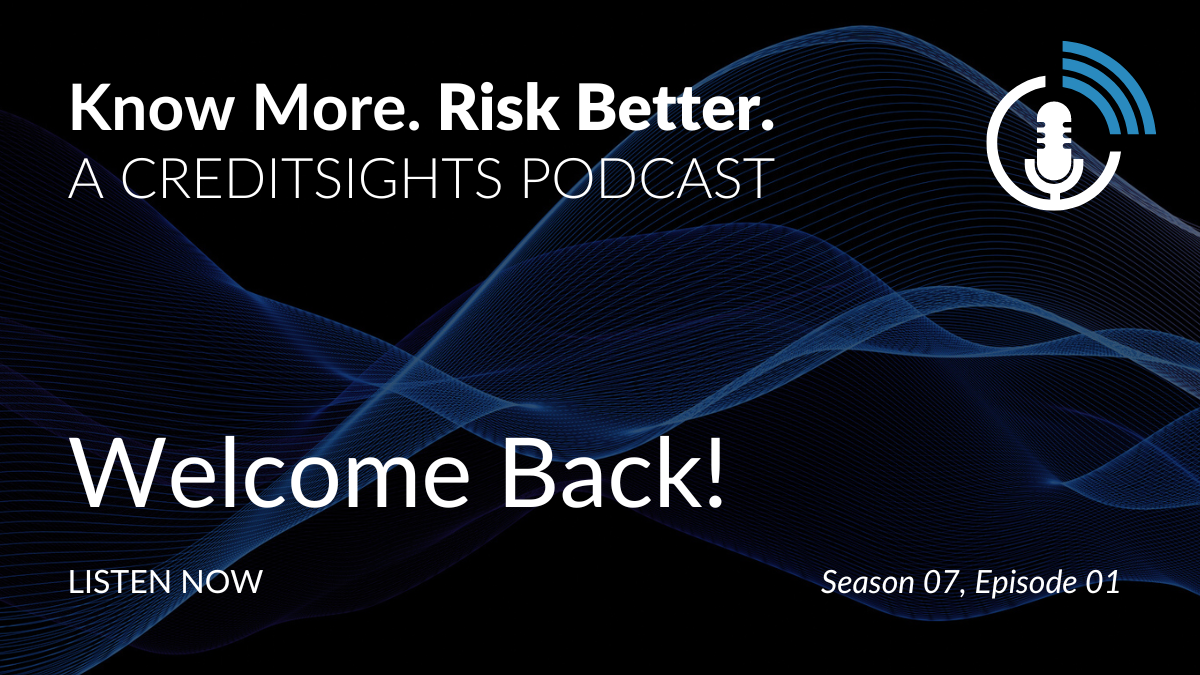 Know More. Risk Better.
A CREDITSIGHTS PODCAST

Welcome Back!

LISTEN NOW

Season 07, Episode 01